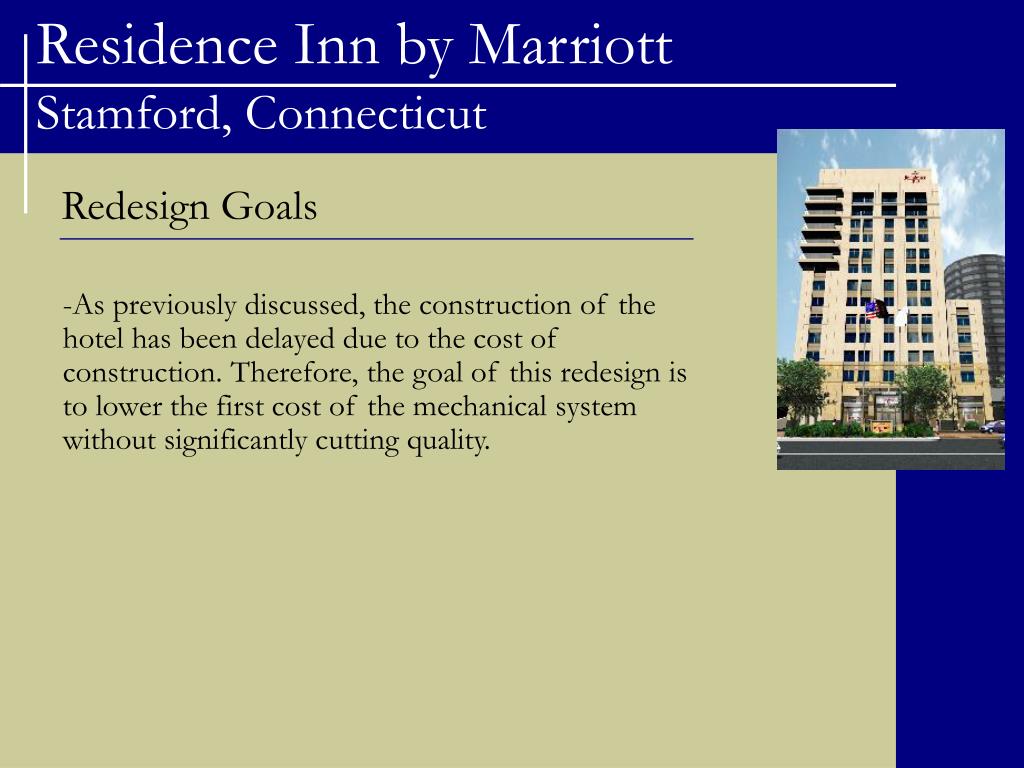 Residence Inn by Marriott
Stamford, Connecticut

Redesign Goals

-As previously discussed, the construction of the hotel has been delayed due to the cost of construction. Therefore, the goal of this redesign is to lower the first cost of the mechanical system without significantly cutting quality.